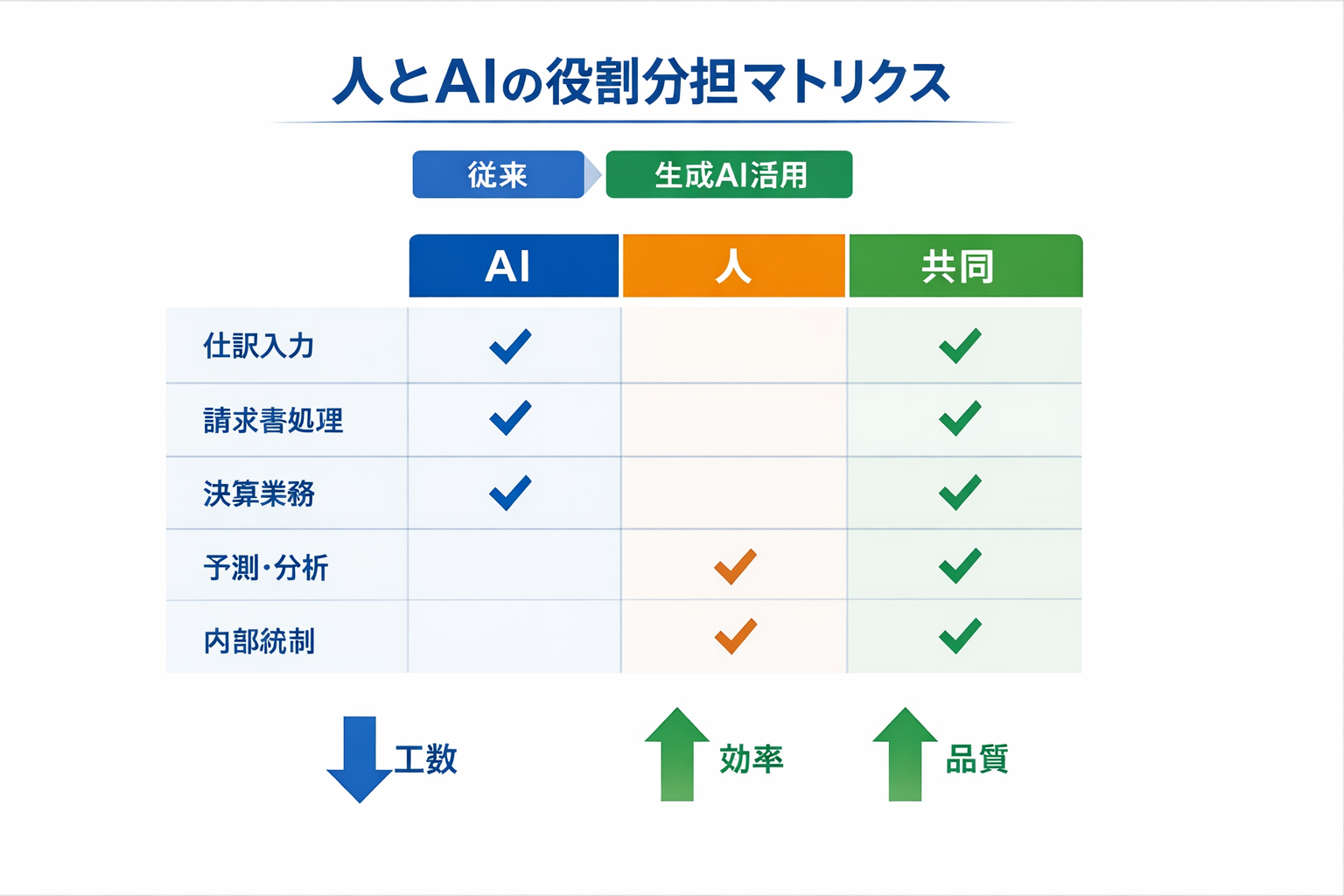 人とAIの役割分担マトリクス

従来 生成AI活用

| | AI | 人 | 共同 |
|---|---|---|---|
| 仕訳入力 | ✓ | | ✓ |
| 請求書処理 | ✓ | | ✓ |
| 決算業務 | ✓ | | ✓ |
| 予測・分析 | | ✓ | ✓ |
| 内部統制 | | ✓ | ✓ |

工数

効率

品質